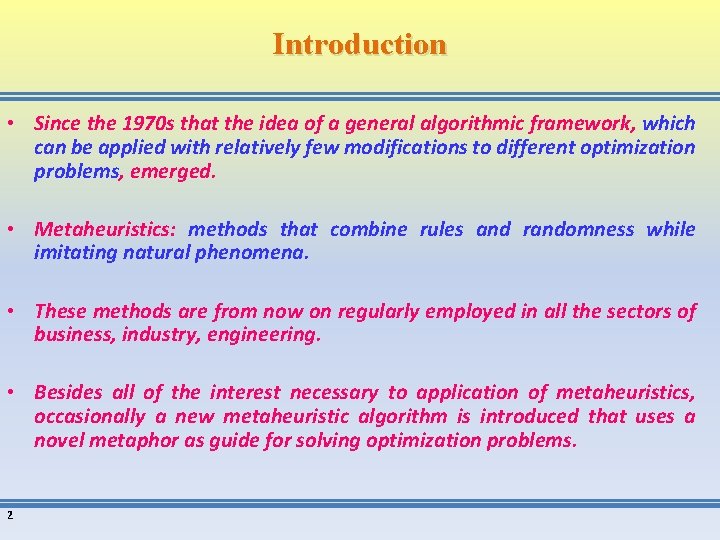 Introduction

• Since the 1970s that the idea of a general algorithmic framework, which can be applied with relatively few modifications to different optimization problems, emerged.

• Metaheuristics: methods that combine rules and randomness while imitating natural phenomena.

• These methods are from now on regularly employed in all the sectors of business, industry, engineering.

• Besides all of the interest necessary to application of metaheuristics, occasionally a new metaheuristic algorithm is introduced that uses a novel metaphor as guide for solving optimization problems.

2